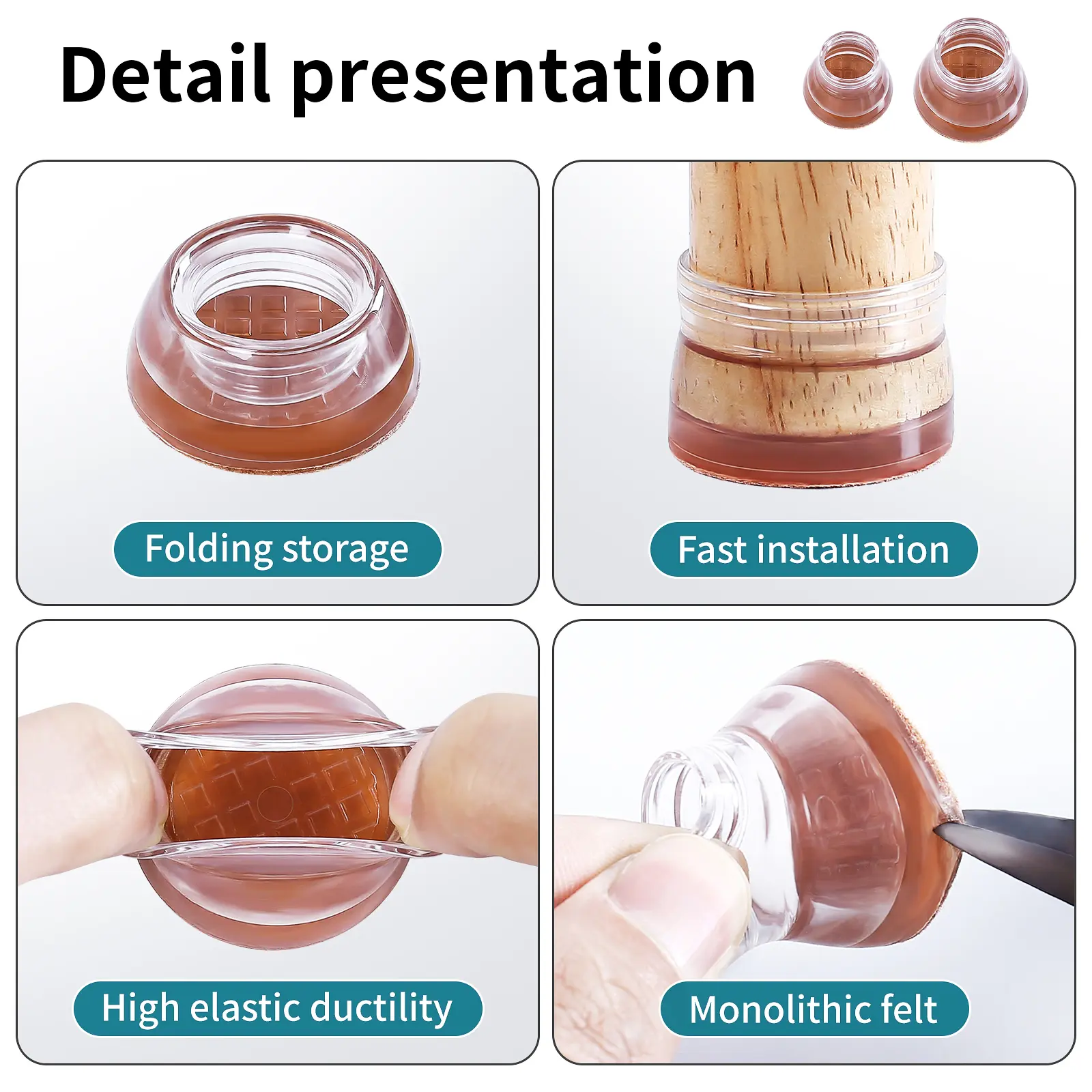 Detail presentation

Folding storage

Fast installation

High elastic ductility

Monolithic felt